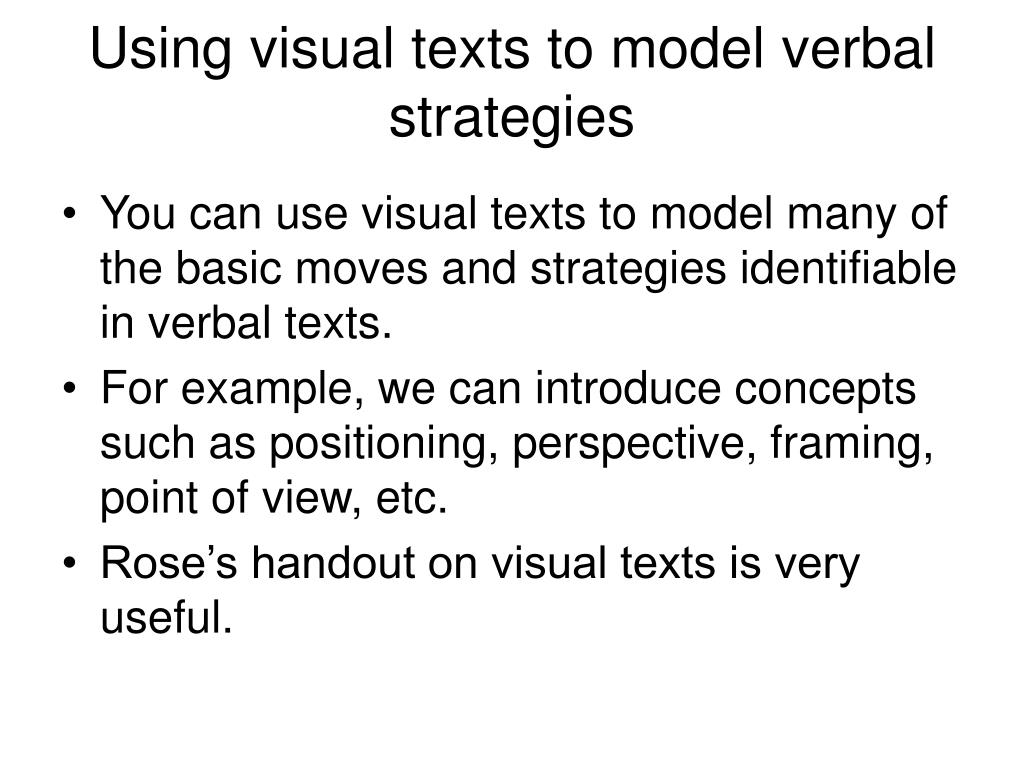 Using visual texts to model verbal strategies

• You can use visual texts to model many of the basic moves and strategies identifiable in verbal texts.
• For example, we can introduce concepts such as positioning, perspective, framing, point of view, etc.
• Rose’s handout on visual texts is very useful.